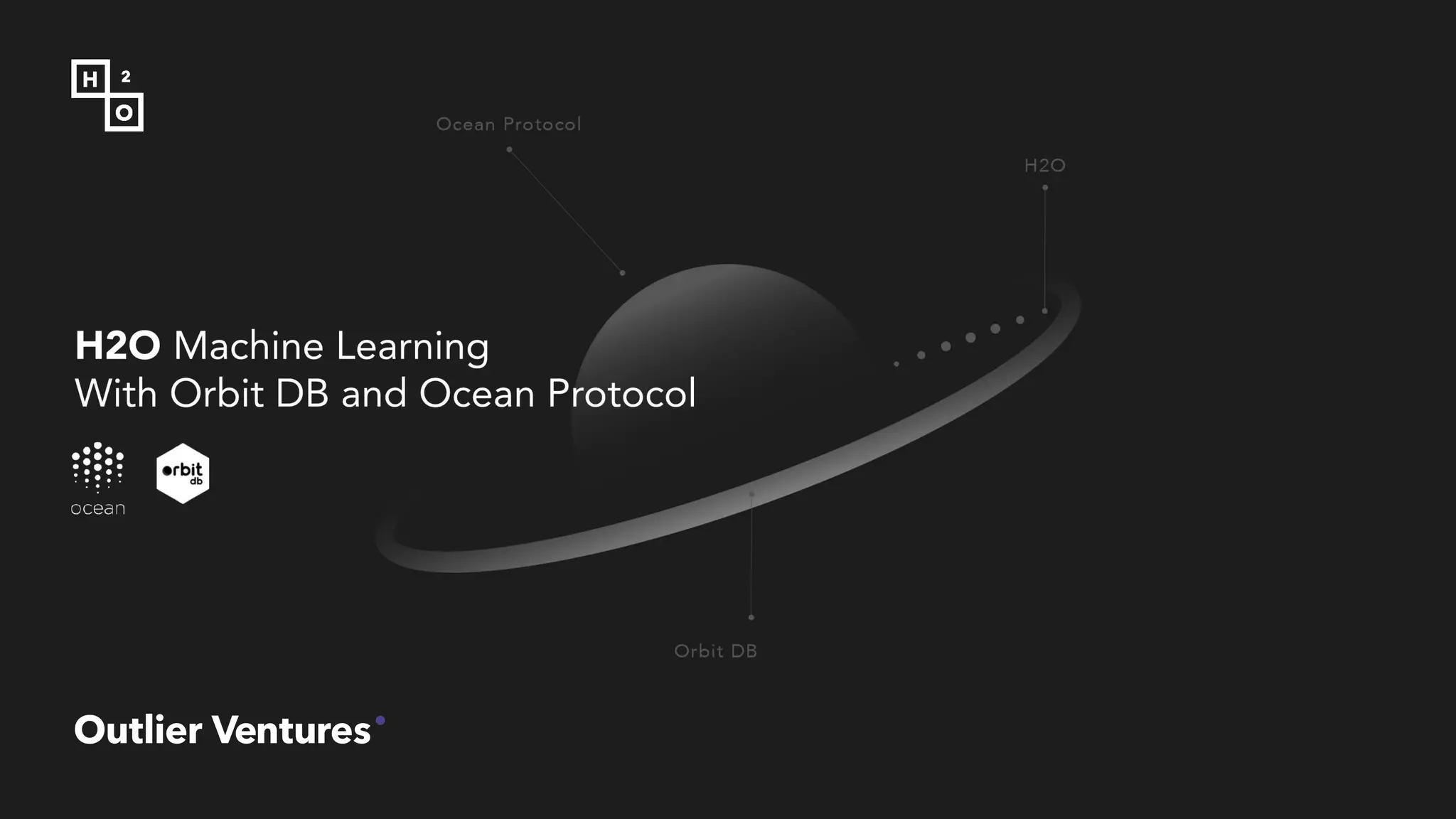 H 2 O

Ocean Protocol

H2O

H2O Machine Learning
With Orbit DB and Ocean Protocol

ocean

orbit db

Orbit DB

Outlier Ventures